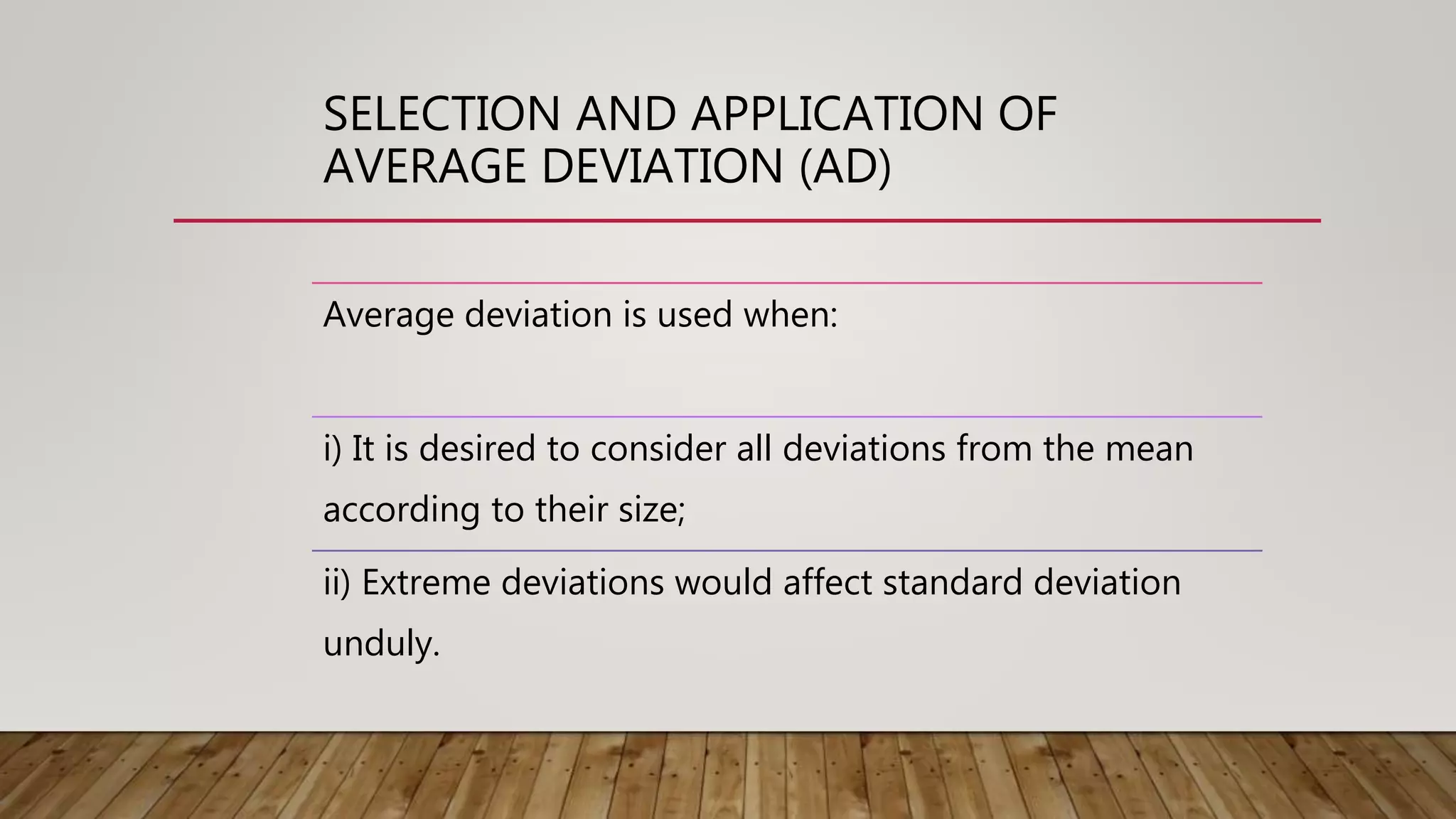 SELECTION AND APPLICATION OF AVERAGE DEVIATION (AD)

Average deviation is used when:

i) It is desired to consider all deviations from the mean according to their size;

ii) Extreme deviations would affect standard deviation unduly.